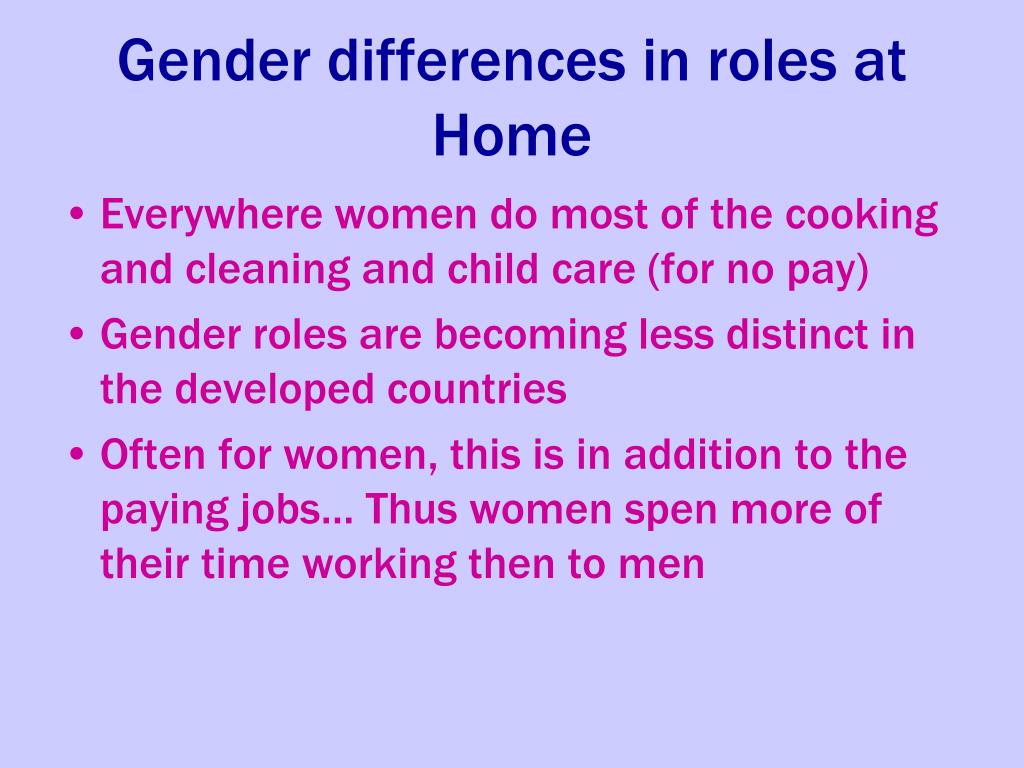 Gender differences in roles at Home

• Everywhere women do most of the cooking and cleaning and child care (for no pay)
• Gender roles are becoming less distinct in the developed countries
• Often for women, this is in addition to the paying jobs… Thus women spen more of their time working then to men